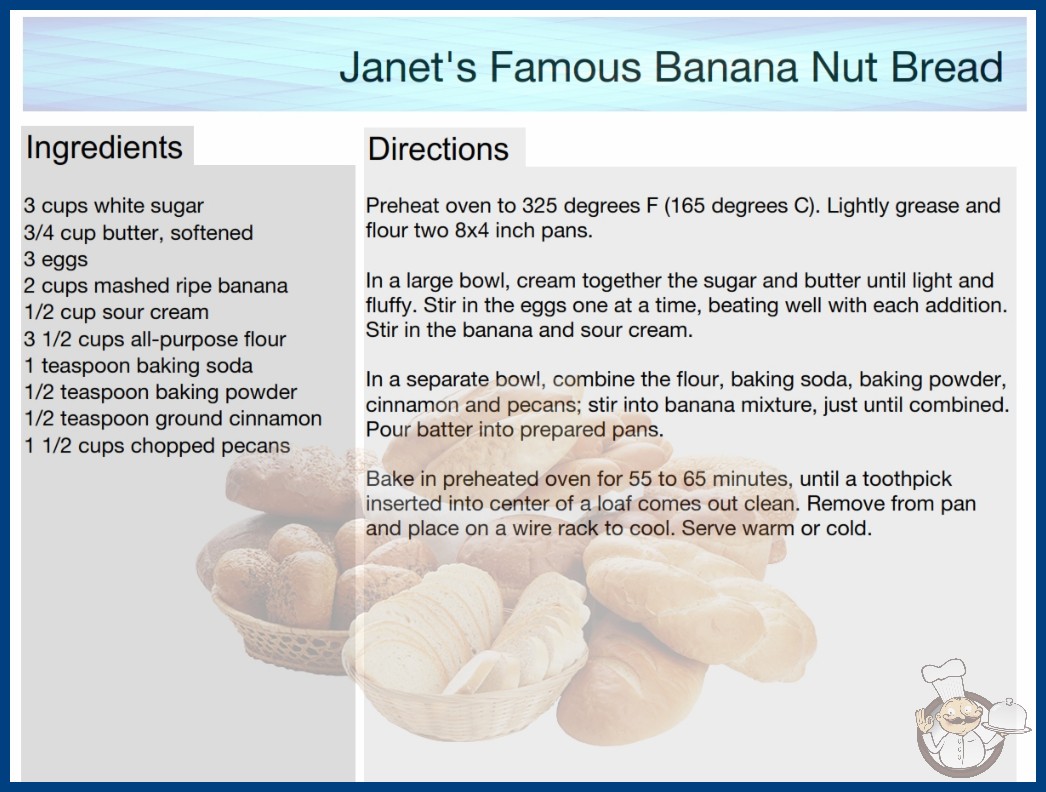 Janet's Famous Banana Nut Bread

Ingredients

3 cups white sugar
3/4 cup butter, softened
3 eggs
2 cups mashed ripe banana
1/2 cup sour cream
3 1/2 cups all-purpose flour
1 teaspoon baking soda
1/2 teaspoon baking powder
1/2 teaspoon ground cinnamon
1 1/2 cups chopped pecans

Directions

Preheat oven to 325 degrees F (165 degrees C). Lightly grease and flour two 8x4 inch pans.

In a large bowl, cream together the sugar and butter until light and fluffy. Stir in the eggs one at a time, beating well with each addition. Stir in the banana and sour cream.

In a separate bowl, combine the flour, baking soda, baking powder, cinnamon and pecans; stir into banana mixture, just until combined. Pour batter into prepared pans.

Bake in preheated oven for 55 to 65 minutes, until a toothpick inserted into center of a loaf comes out clean. Remove from pan and place on a wire rack to cool. Serve warm or cold.